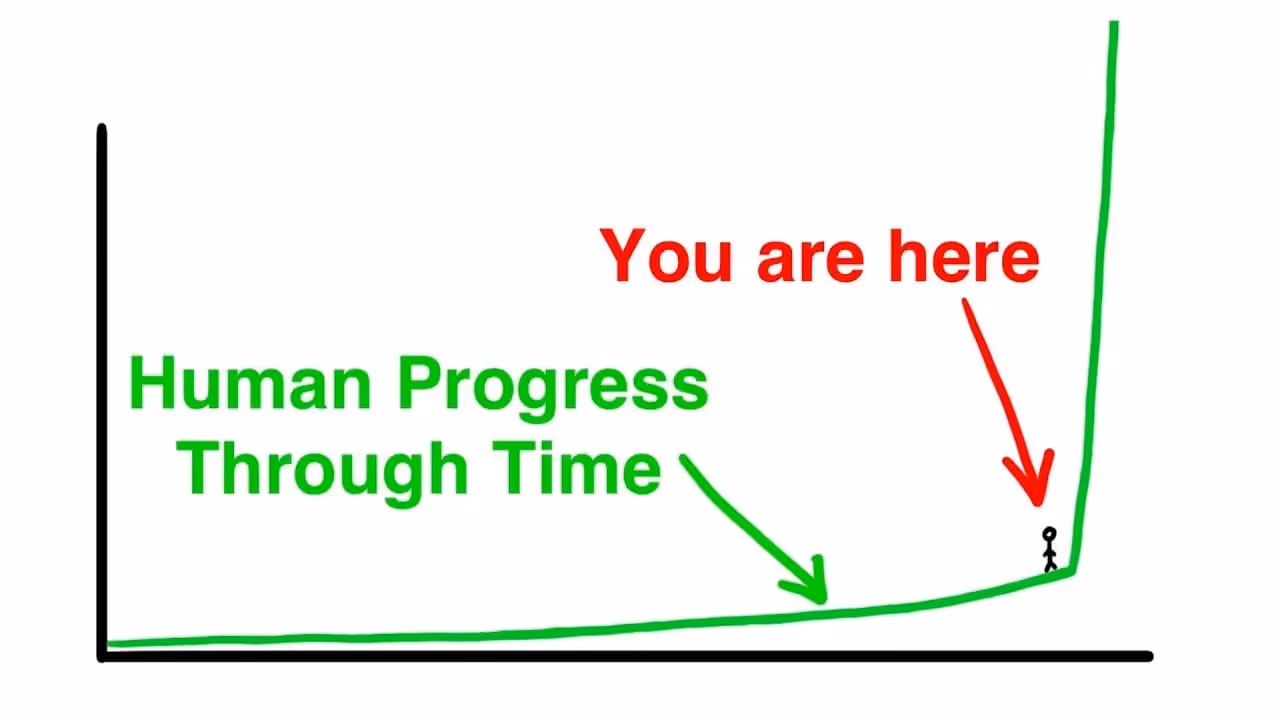 You are here

Human Progress Through Time